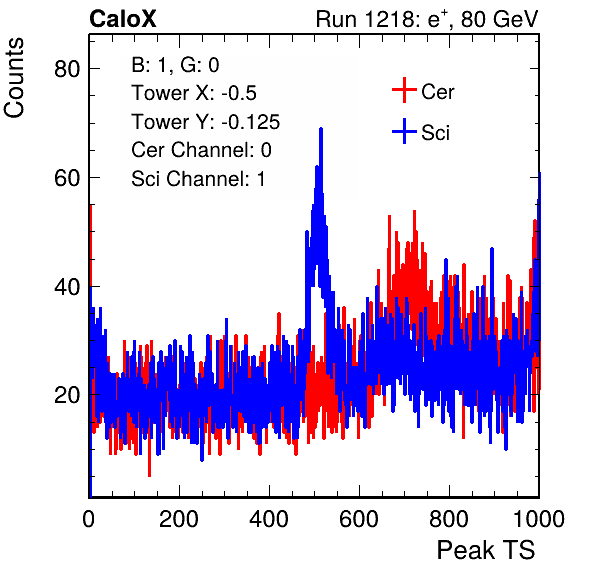 CaloX

Run 1218: $e^{+}$, 80 GeV

Counts

B: 1, G: 0

Tower X: -0.5

Tower Y: -0.125

Cer Channel: 0

Sci Channel: 1

Cer

Sci

80

60

40

20

0

200

400

600

800

1000

Peak TS